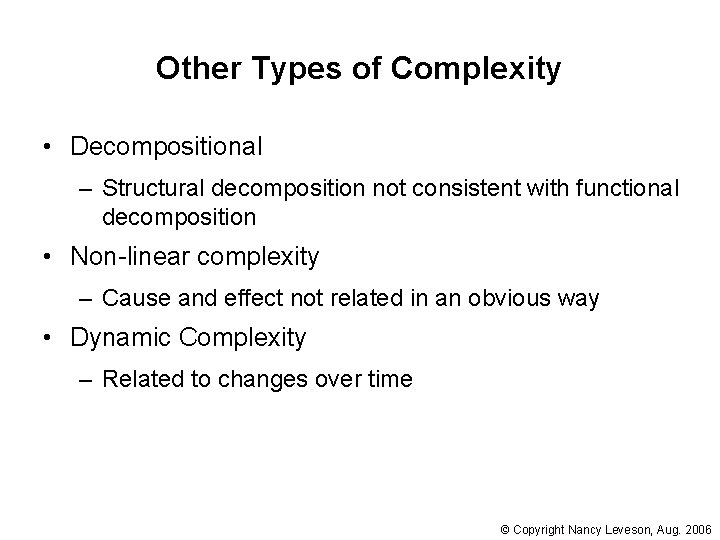 Other Types of Complexity

• Decompositional
  – Structural decomposition not consistent with functional decomposition
• Non-linear complexity
  – Cause and effect not related in an obvious way
• Dynamic Complexity
  – Related to changes over time

© Copyright Nancy Leveson, Aug. 2006